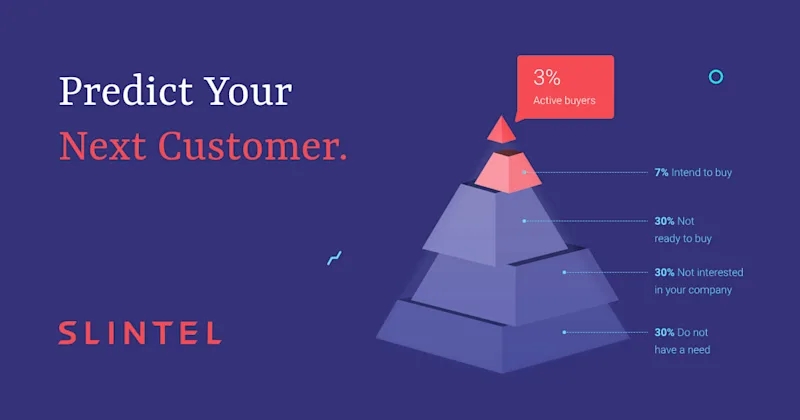 Predict Your
Next Customer.

SLINTEL

3%
Active buyers

7% Intend to buy

30% Not ready to buy

30% Not interested in your company

30% Do not have a need